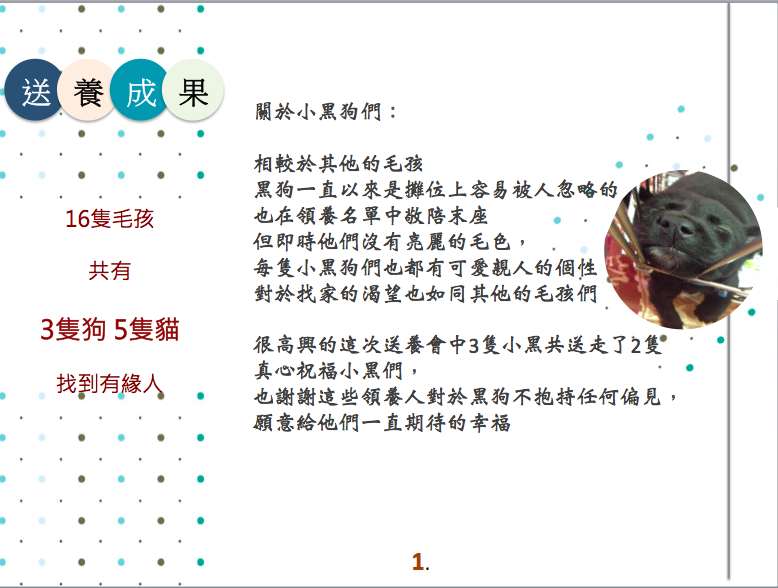 送養成果

16隻毛孩

共有

3隻狗 5隻貓

找到有緣人

關於小黑狗們：

相較於其他的毛孩
黑狗一直以來是攤位上容易被人忽略的
也在領養名單中敬陪末座
但即時他們沒有亮麗的毛色，
每隻小黑狗們也都有可愛親人的個性
對於找家的渴望也如同其他的毛孩們

很高興的這次送養會中3隻小黑共送走了2隻
真心祝福小黑們，
也謝謝這些領養人對於黑狗不抱持任何偏見，
願意給他們一直期待的幸福

1.